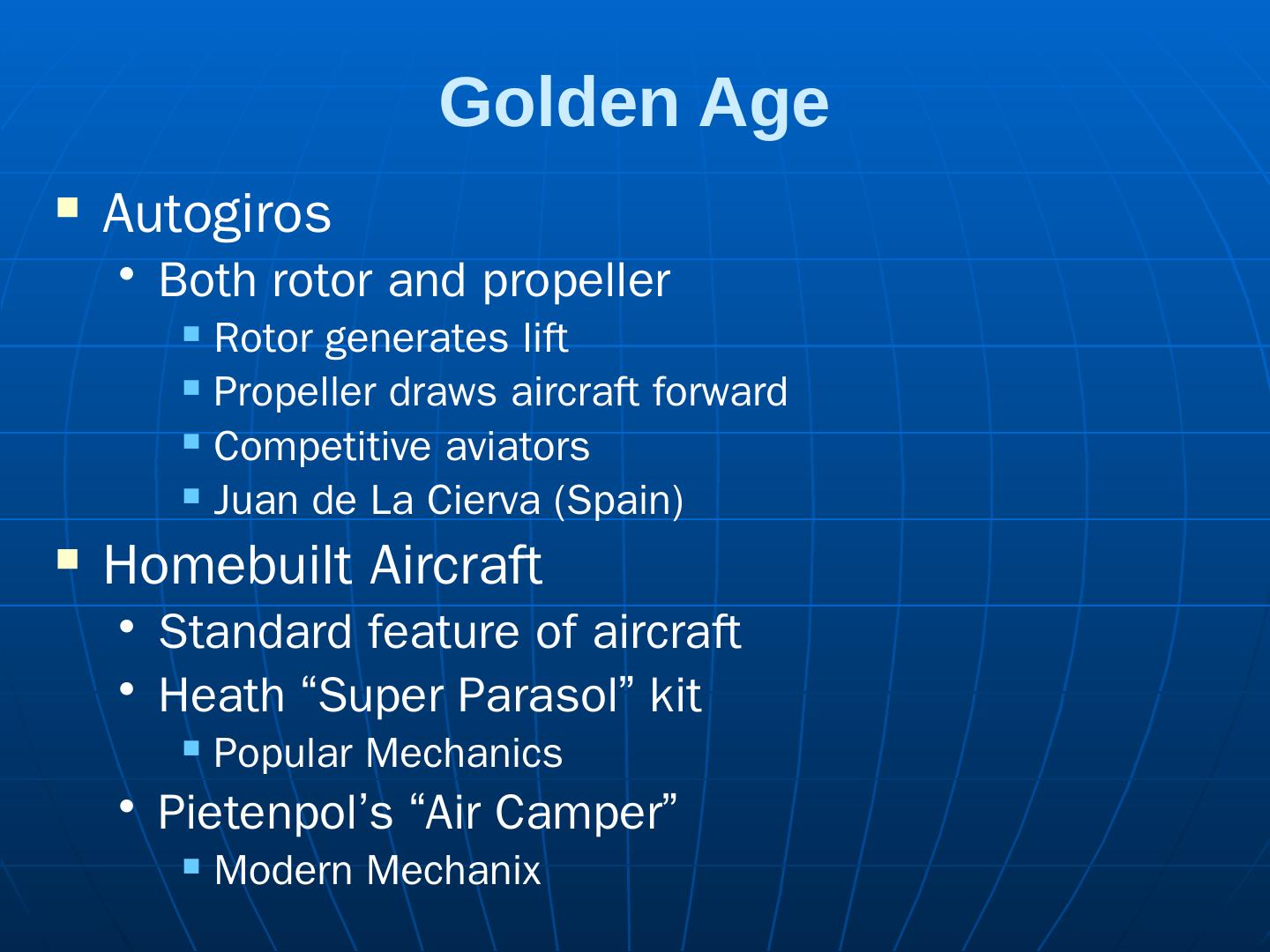 Golden Age

- Autogiros
  - Both rotor and propeller
    - Rotor generates lift
    - Propeller draws aircraft forward
    - Competitive aviators
    - Juan de La Cierva (Spain)
- Homebuilt Aircraft
  - Standard feature of aircraft
  - Heath “Super Parasol” kit
    - Popular Mechanics
  - Pietenpol’s “Air Camper”
    - Modern Mechanix